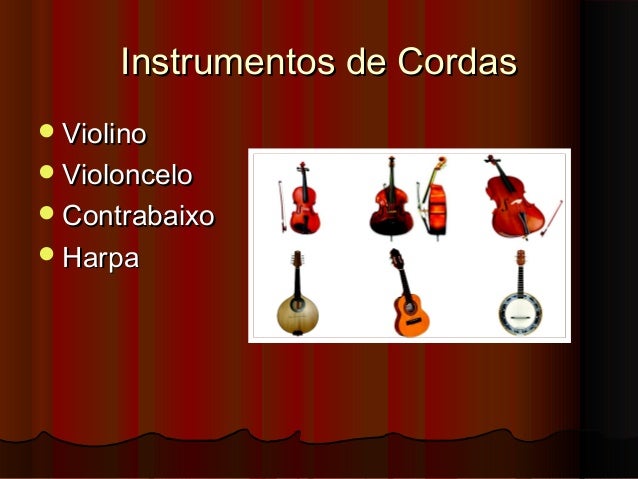 Instrumentos de Cordas

- Violino
- Violoncelo
- Contrabaixo
- Harpa